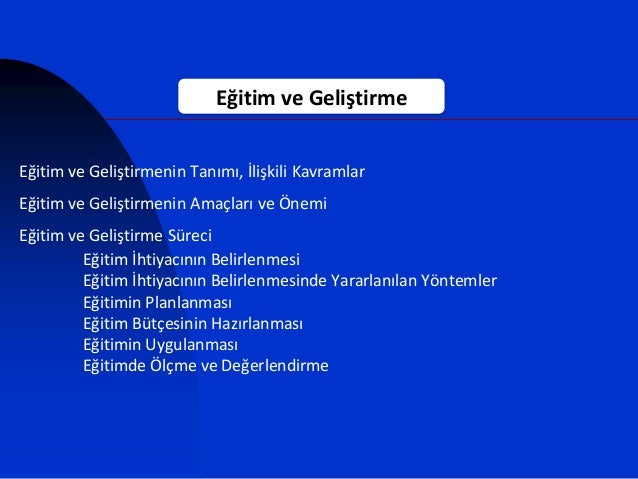 Eğitim ve Geliştirme

Eğitim ve Geliştirmenin Tanımı, İlişkili Kavramlar

Eğitim ve Geliştirmenin Amaçları ve Önemi

Eğitim ve Geliştirme Süreci
Eğitim İhtiyacının Belirlenmesi
Eğitim İhtiyacının Belirlenmesinde Yararlanılan Yöntemler
Eğitimin Planlanması
Eğitim Bütçesinin Hazırlanması
Eğitimin Uygulanması
Eğitimde Ölçme ve Değerlendirme